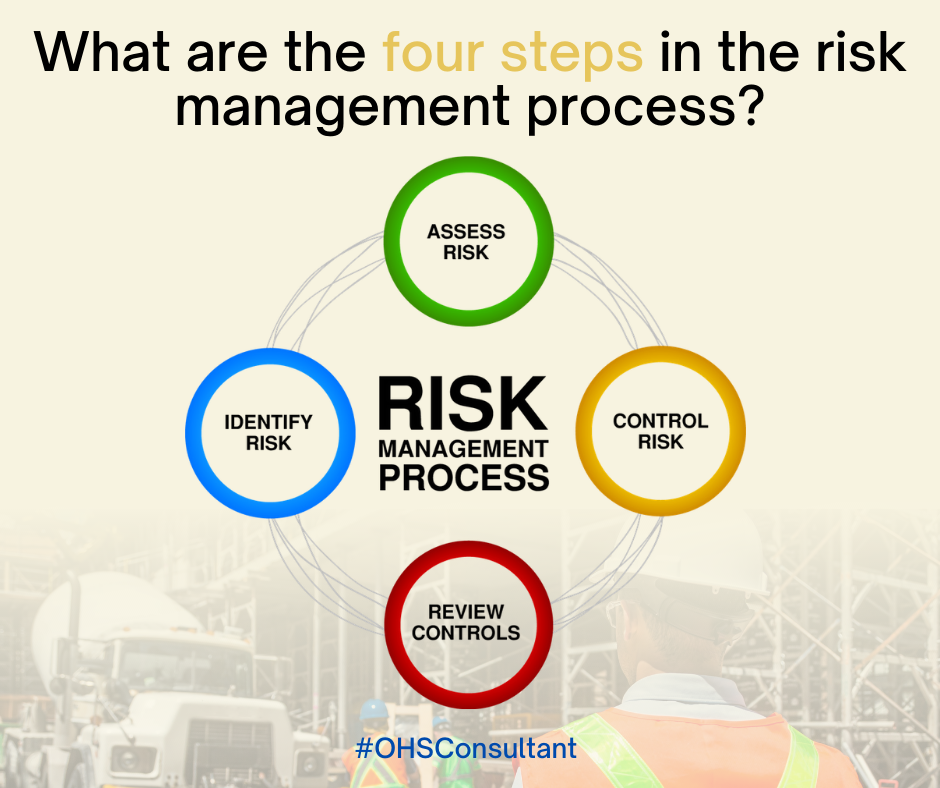 What are the four steps in the risk management process?

ASSESS RISK

IDENTIFY RISK

RISK
MANAGEMENT
PROCESS

CONTROL RISK

REVIEW CONTROLS

#OHSConsultant